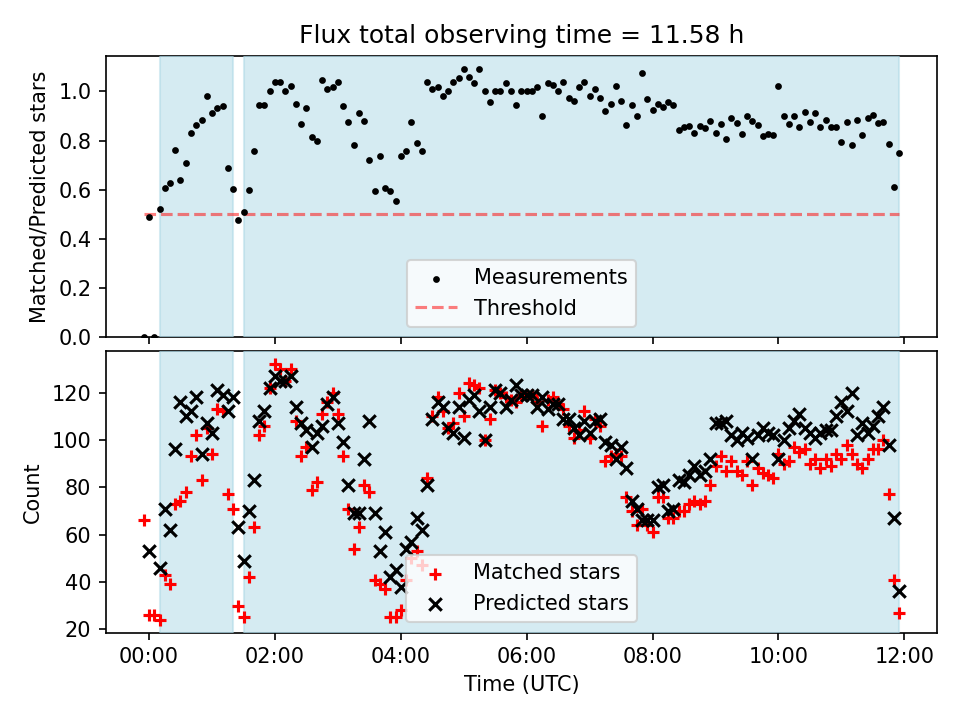 Flux total observing time = 11.58 h

Matched/Predicted stars

1.0
0.8
0.6
0.4
0.2
0.0

Measurements
Threshold

Count

120
100
80
60
40
20

Matched stars
Predicted stars

00:00
02:00
04:00
06:00
08:00
10:00
12:00

Time (UTC)